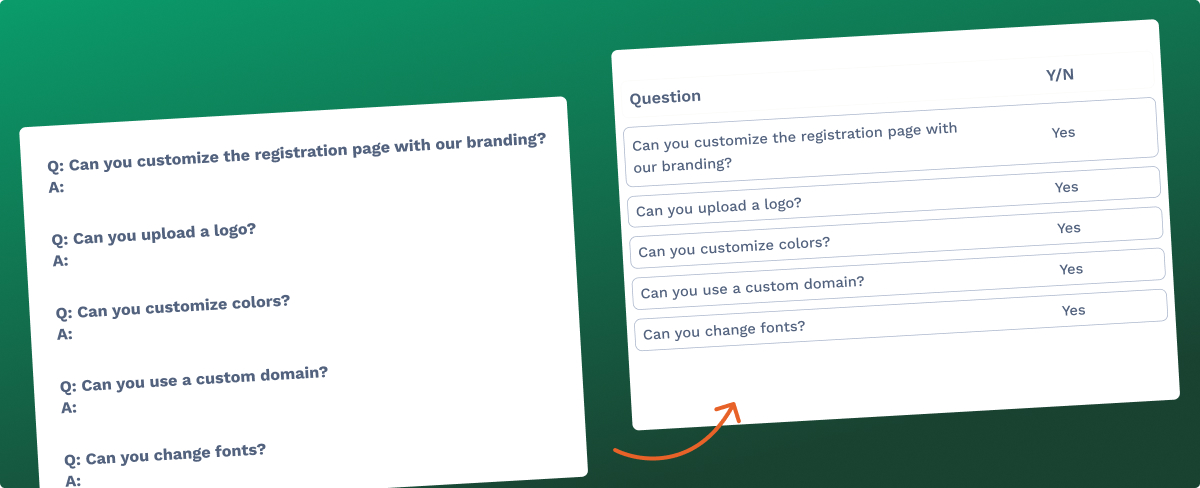 Q: Can you customize the registration page with our branding?
A:

Q: Can you upload a logo?
A:

Q: Can you customize colors?
A:

Q: Can you use a custom domain?
A:

Q: Can you change fonts?
A:

| Question | Y/N |
|---|---|
| Can you customize the registration page with our branding? | Yes |
| Can you upload a logo? | Yes |
| Can you customize colors? | Yes |
| Can you use a custom domain? | Yes |
| Can you change fonts? | Yes |